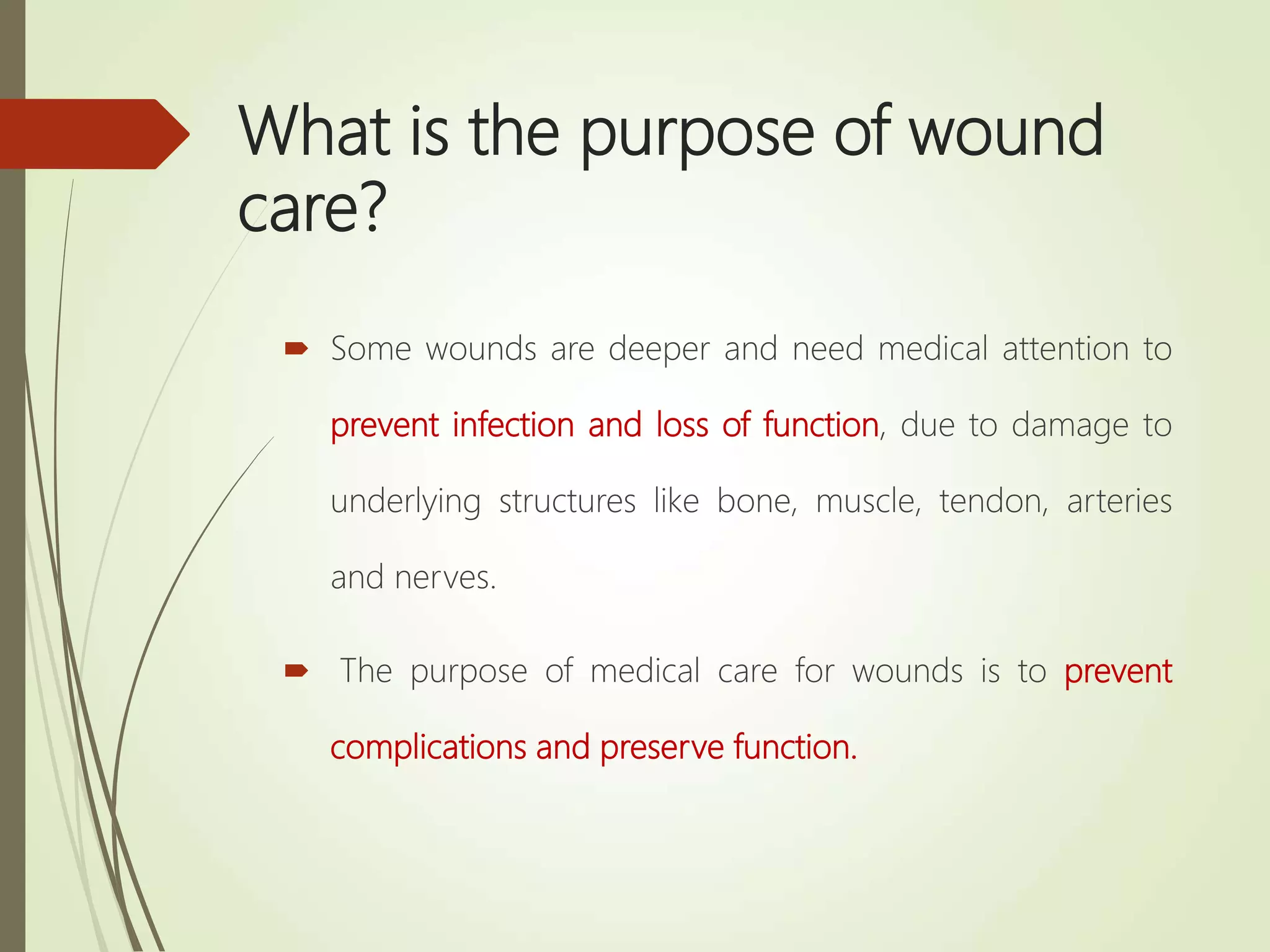 What is the purpose of wound care?

Some wounds are deeper and need medical attention to prevent infection and loss of function, due to damage to underlying structures like bone, muscle, tendon, arteries and nerves.

The purpose of medical care for wounds is to prevent complications and preserve function.